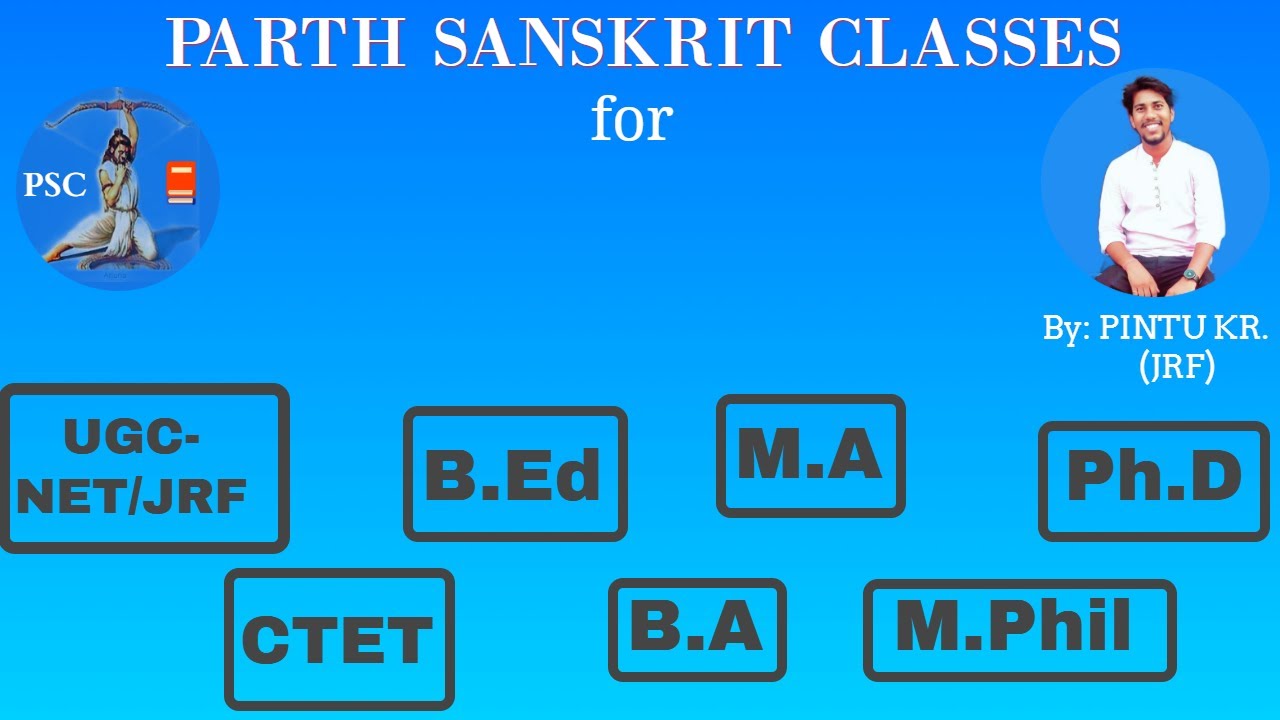 PARTH SANSKRIT CLASSES
for

PSC

By: PINTU KR. (JRF)

UGC-NET/JRF

B.Ed

M.A

Ph.D

CTET

B.A

M.Phil